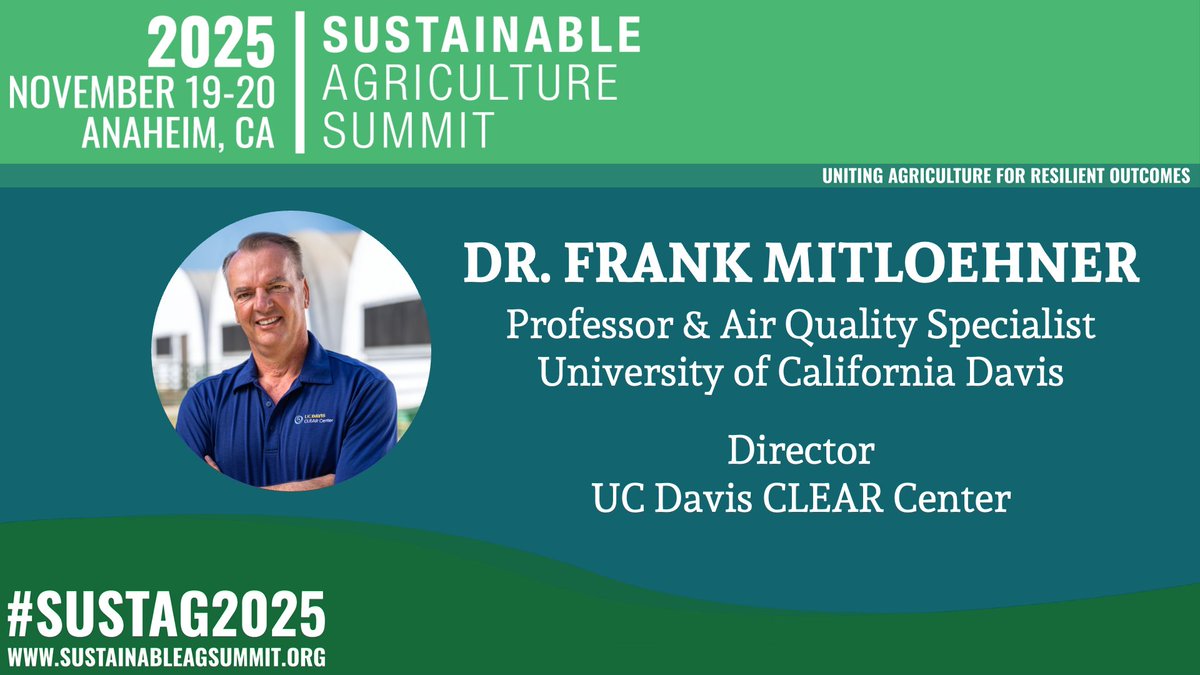 2025
NOVEMBER 19-20
ANAHEIM, CA

SUSTAINABLE
AGRICULTURE
SUMMIT

UNITING AGRICULTURE FOR RESILIENT OUTCOMES

UC DAVIS
CLEAR Center

DR. FRANK MITLOEHNER

Professor & Air Quality Specialist
University of California Davis

Director
UC Davis CLEAR Center

#SUSTAG2025
WWW.SUSTAINABLEAGSUMMIT.ORG